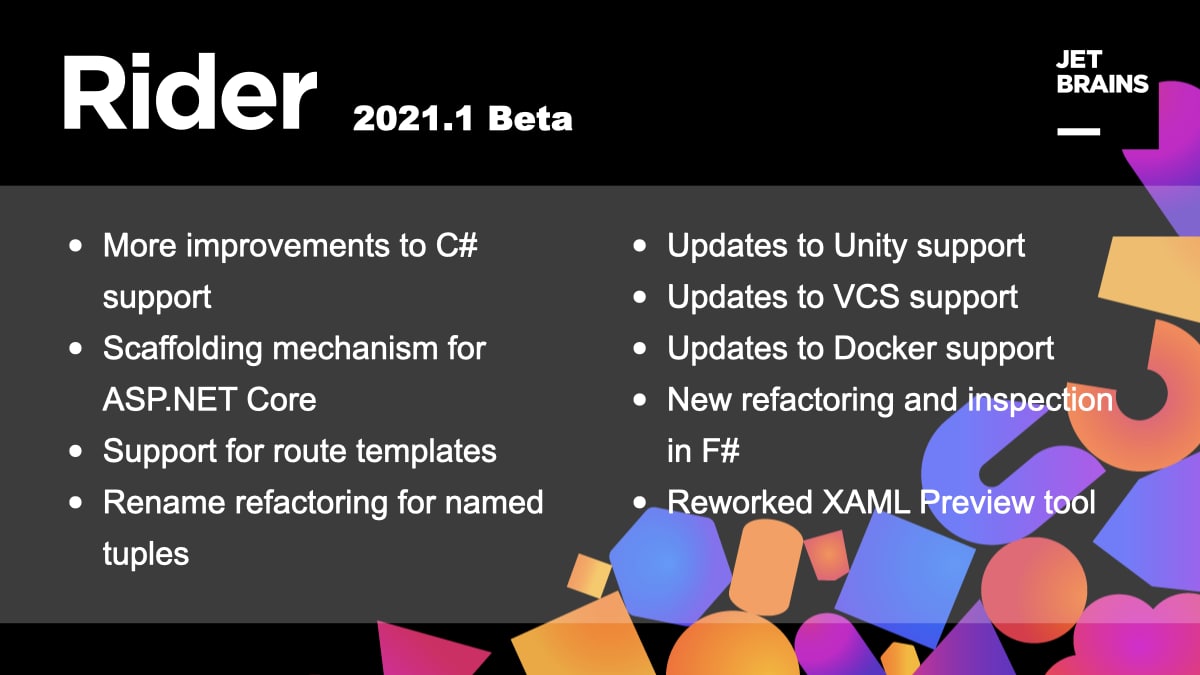 Rider 2021.1 Beta

JET BRAINS

- More improvements to C# support
- Scaffolding mechanism for ASP.NET Core
- Support for route templates
- Rename refactoring for named tuples

- Updates to Unity support
- Updates to VCS support
- Updates to Docker support
- New refactoring and inspection in F#
- Reworked XAML Preview tool